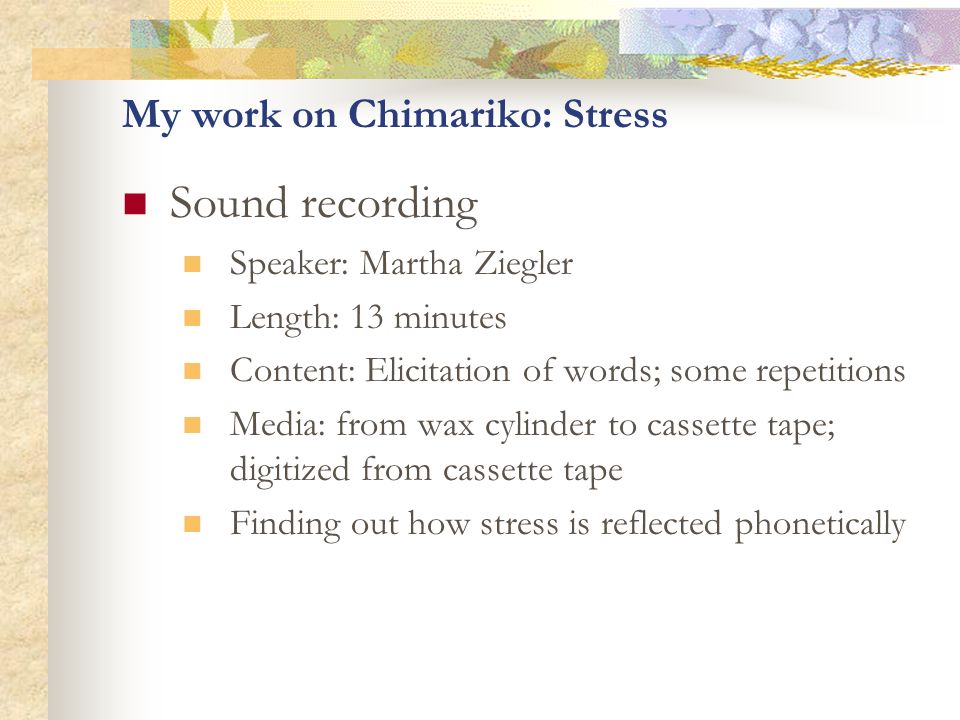 My work on Chimariko: Stress

Sound recording

Speaker: Martha Ziegler

Length: 13 minutes

Content: Elicitation of words; some repetitions

Media: from wax cylinder to cassette tape; digitized from cassette tape

Finding out how stress is reflected phonetically